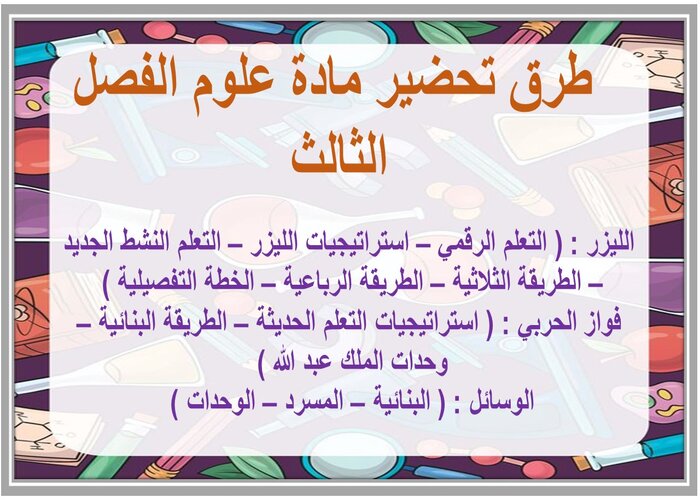 طرق تحضير مادة علوم الفصل الثالث

الليزر : ( التعلم الرقمي – استراتيجيات الليزر – التعلم النشط الجديد – الطريقة الثلاثية – الطريقة الرباعية – الخطة التفصيلية )

فواز الحربي : ( استراتيجيات التعلم الحديثة – الطريقة البنائية – وحدات الملك عبد الله )

الوسائل : ( البنائية – المسرد – الوحدات )